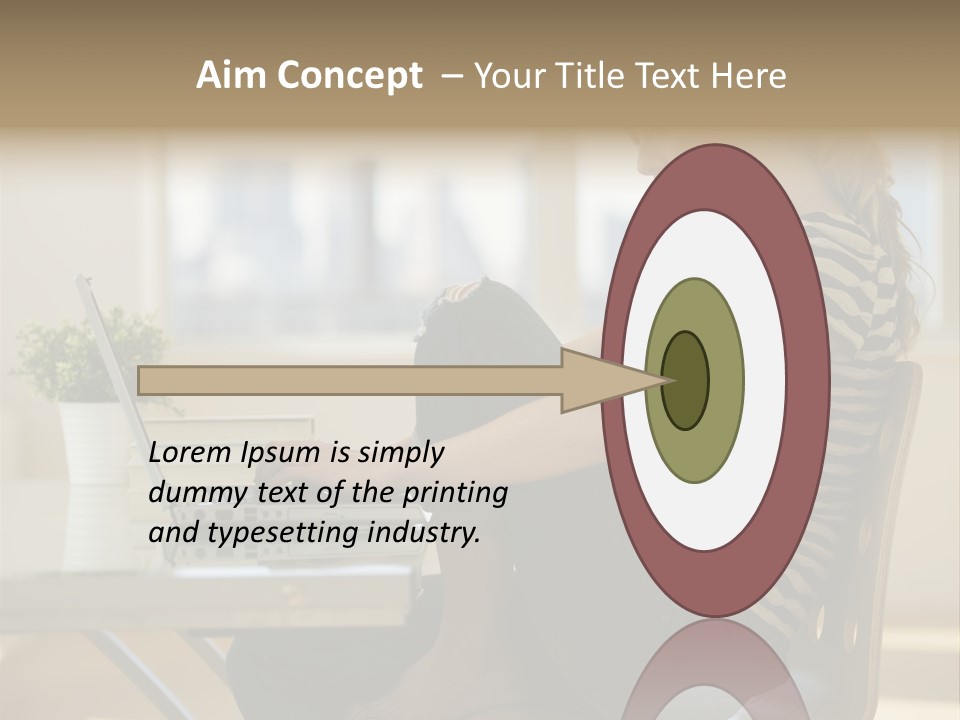 Aim Concept – Your Title Text Here

Lorem Ipsum is simply dummy text of the printing and typesetting industry.